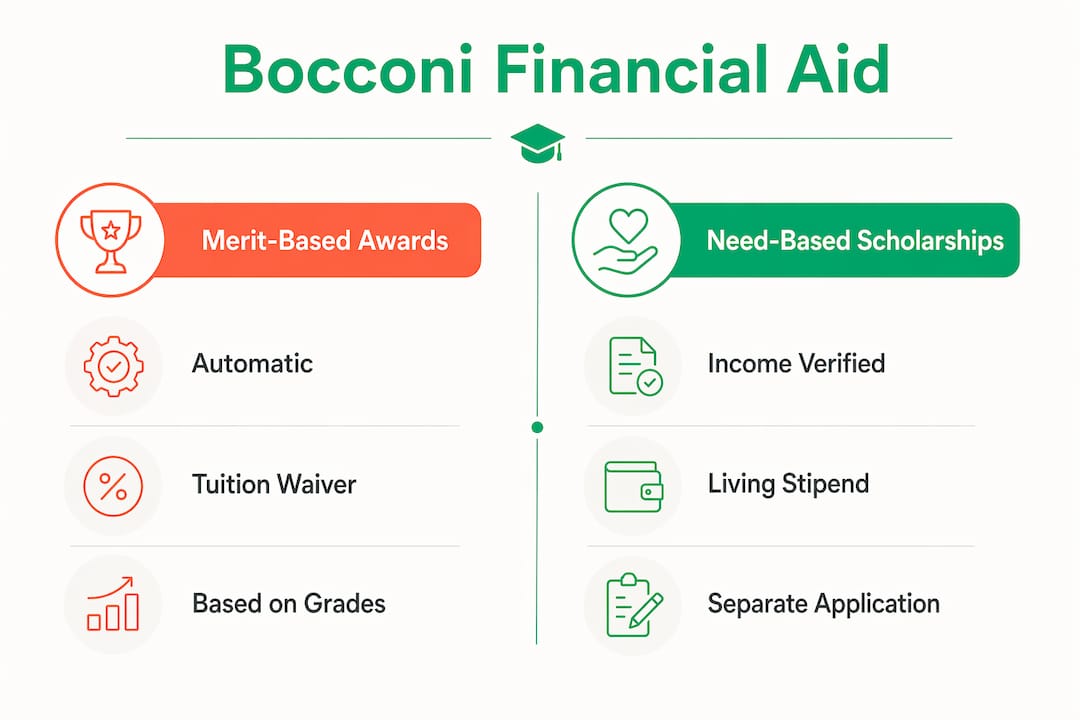 Bocconi Financial Aid

Merit-Based Awards

Automatic

Tuition Waiver

Based on Grades

Need-Based Scholarships

Income Verified

Living Stipend

Separate Application